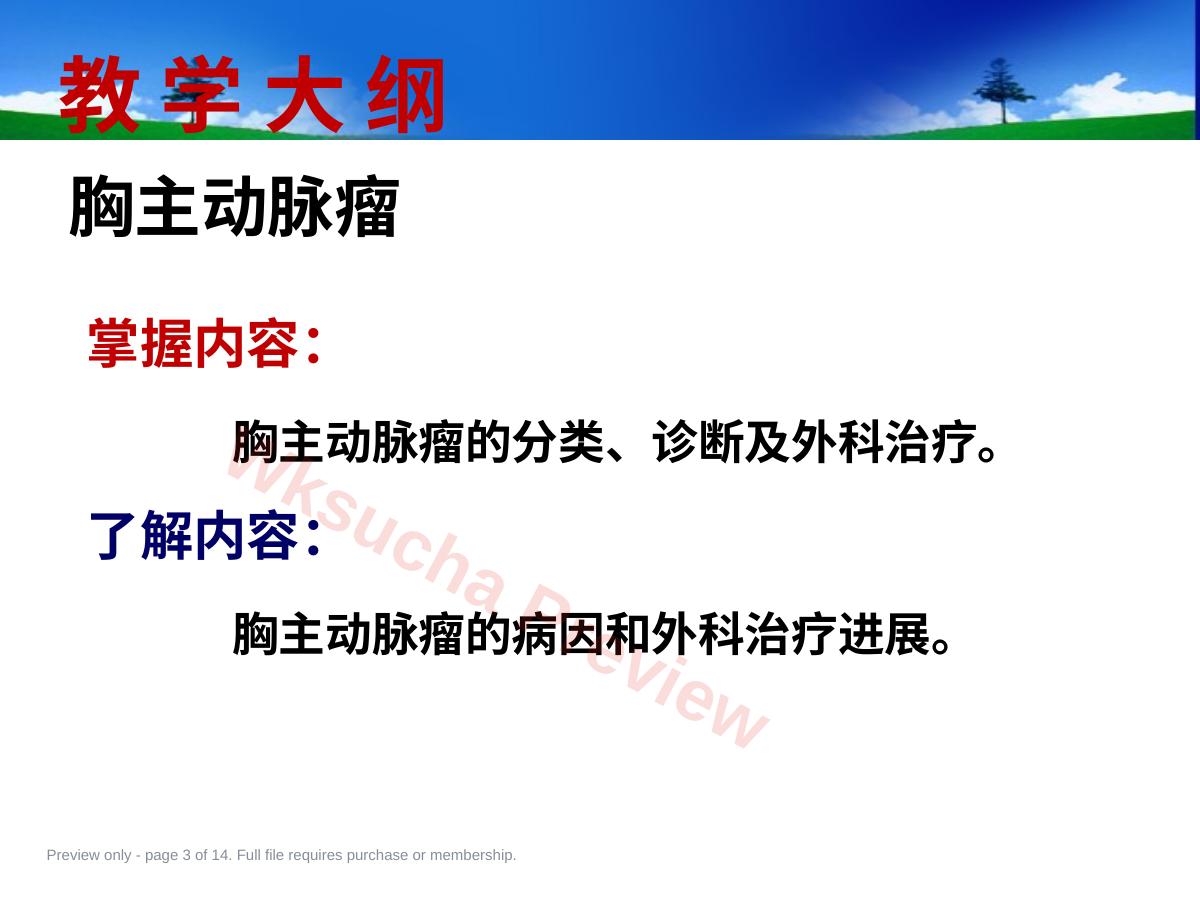 教学大纲

胸主动脉瘤

掌握内容：

胸主动脉瘤的分类、诊断及外科治疗。

了解内容：

胸主动脉瘤的病因和外科治疗进展。

Wksucha Preview

Preview only - page 3 of 14. Full file requires purchase or membership.